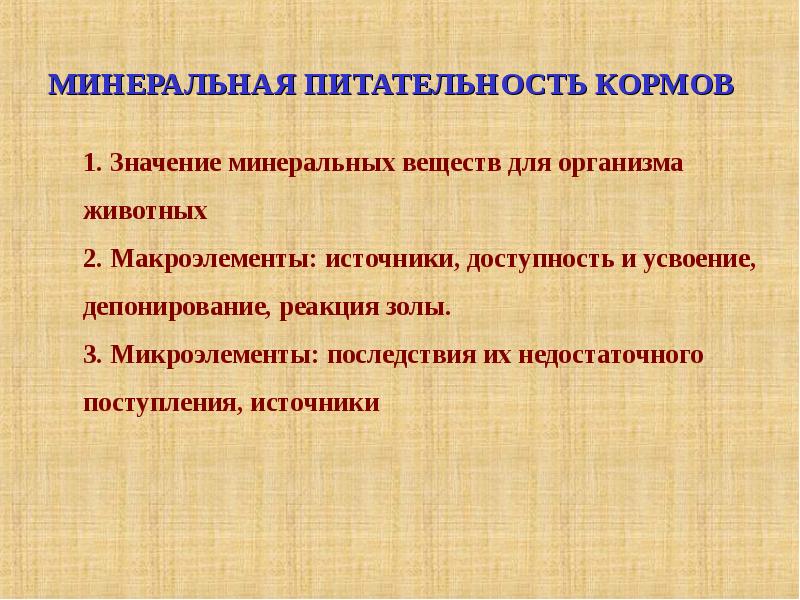 МИНЕРАЛЬНАЯ ПИТАТЕЛЬНОСТЬ КОРМОВ

1. Значение минеральных веществ для организма животных

2. Макроэлементы: источники, доступность и усвоение, депонирование, реакция золы.

3. Микроэлементы: последствия их недостаточного поступления, источники